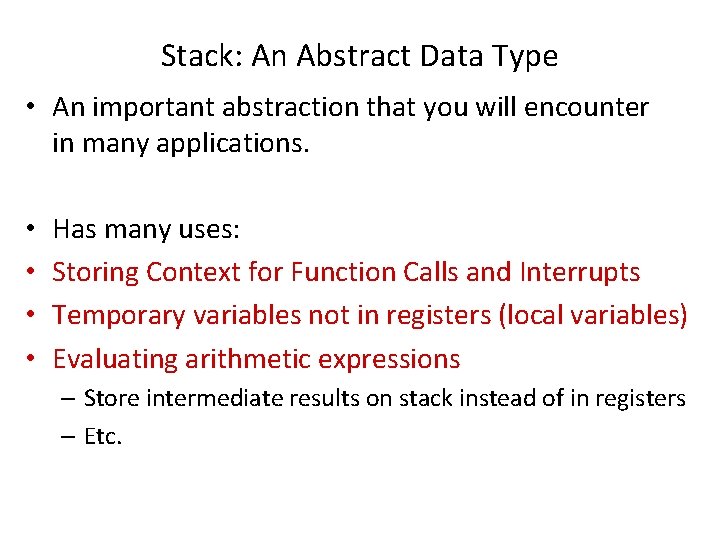 Stack: An Abstract Data Type

• An important abstraction that you will encounter in many applications.

• Has many uses:
• Storing Context for Function Calls and Interrupts
• Temporary variables not in registers (local variables)
• Evaluating arithmetic expressions
– Store intermediate results on stack instead of in registers
– Etc.